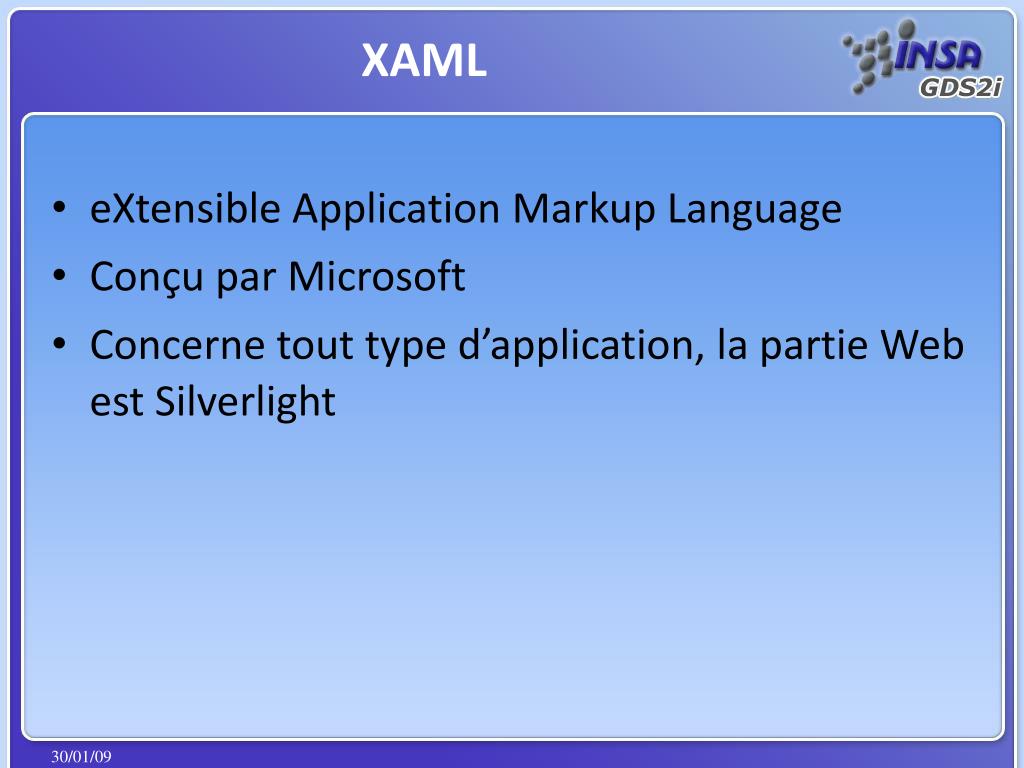 XAML

INSA
GDS2i

• eXtensible Application Markup Language
• Conçu par Microsoft
• Concerne tout type d’application, la partie Web est Silverlight

30/01/09